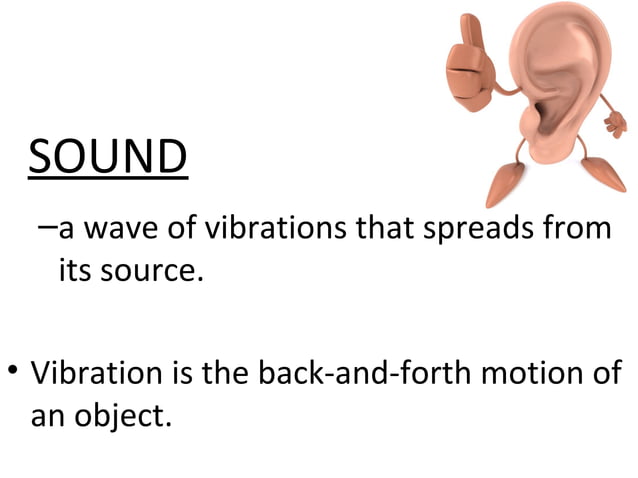 SOUND

–a wave of vibrations that spreads from its source.

• Vibration is the back-and-forth motion of an object.